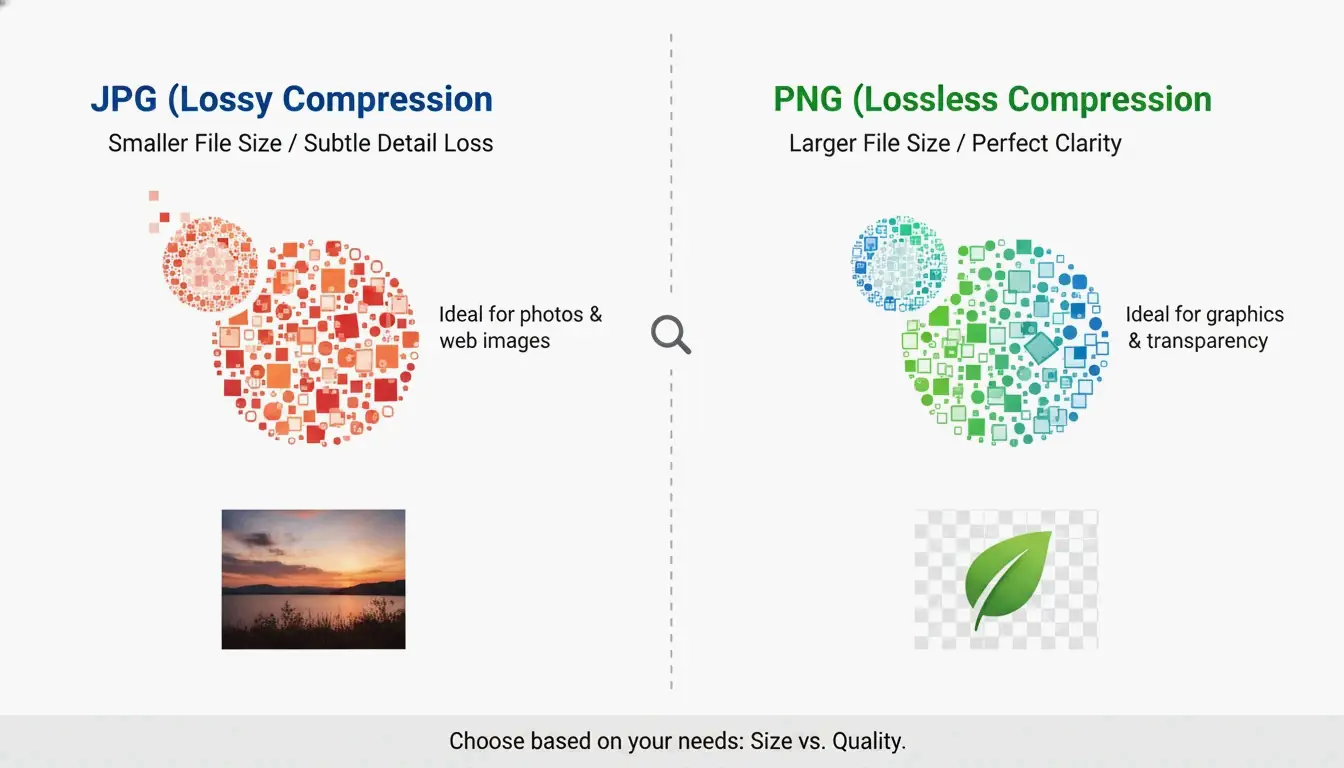 JPG (Lossy Compression

Smaller File Size / Subtle Detail Loss

Ideal for photos & web images

PNG (Lossless Compression

Larger File Size / Perfect Clarity

Ideal for graphics & transparency

Choose based on your needs: Size vs. Quality.